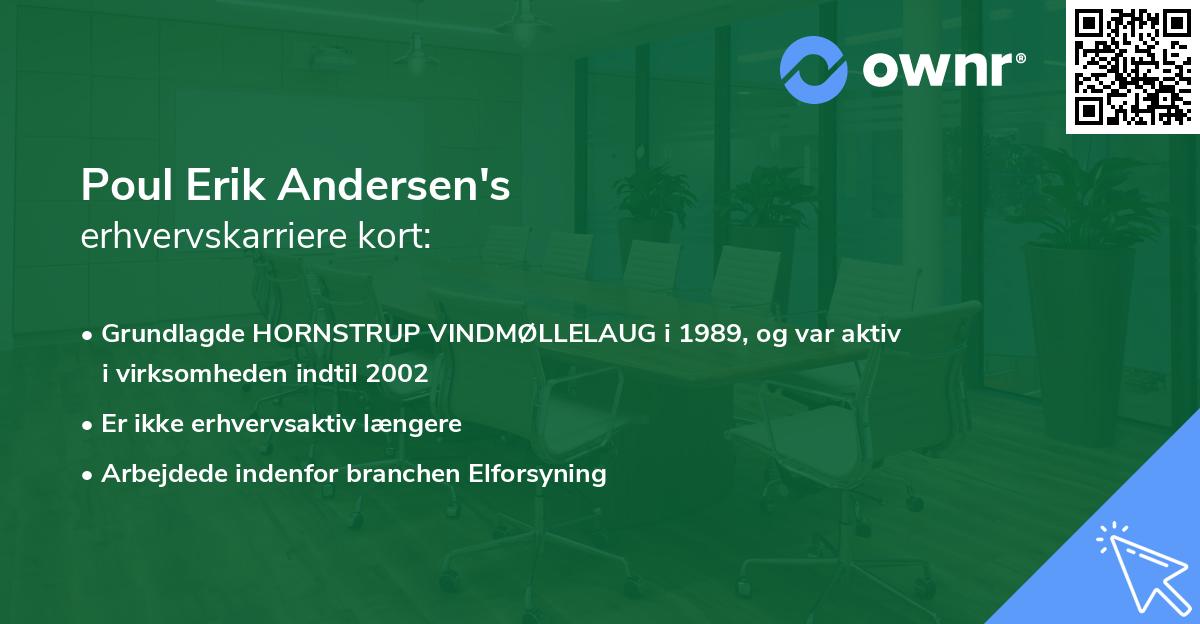 ownr®

Poul Erik Andersen's
erhvervskarriere kort:

• Grundlagde HORNSTRUP VINDMØLLELAUG i 1989, og var aktiv i virksomheden indtil 2002
• Er ikke erhvervsaktiv længere
• Arbejdede indenfor branchen Elforsyning